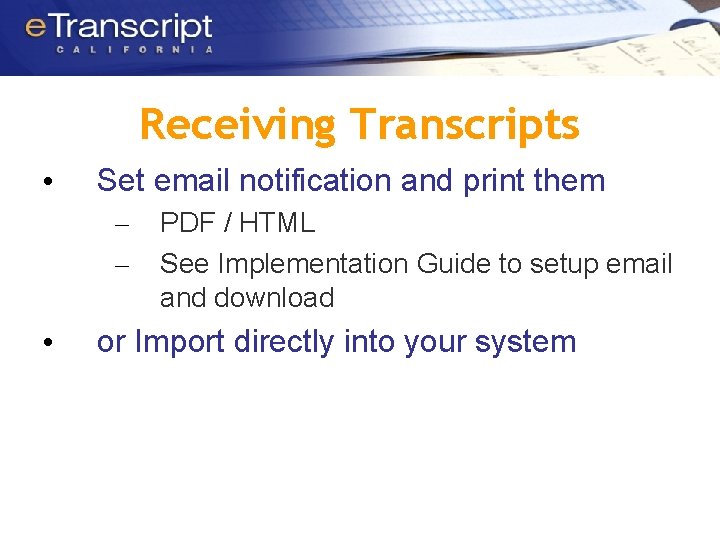 eTranscript
CALIFORNIA

Receiving Transcripts

• Set email notification and print them
  – PDF / HTML
  – See Implementation Guide to setup email and download
• or Import directly into your system